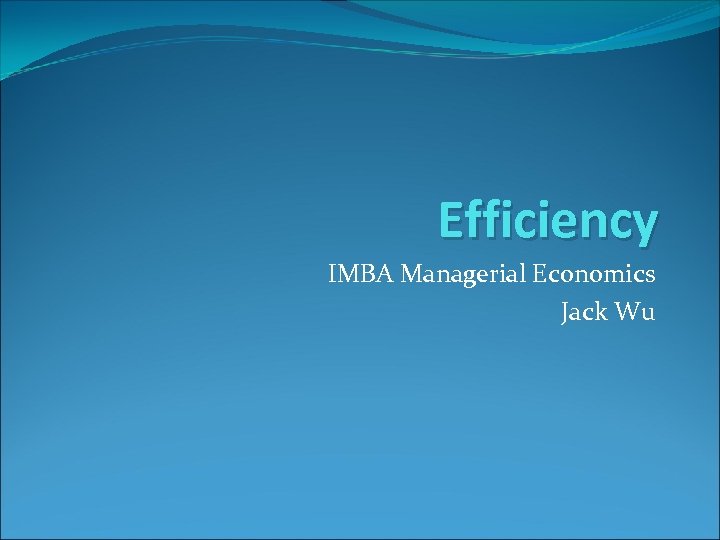 Efficiency

IMBA Managerial Economics
Jack Wu